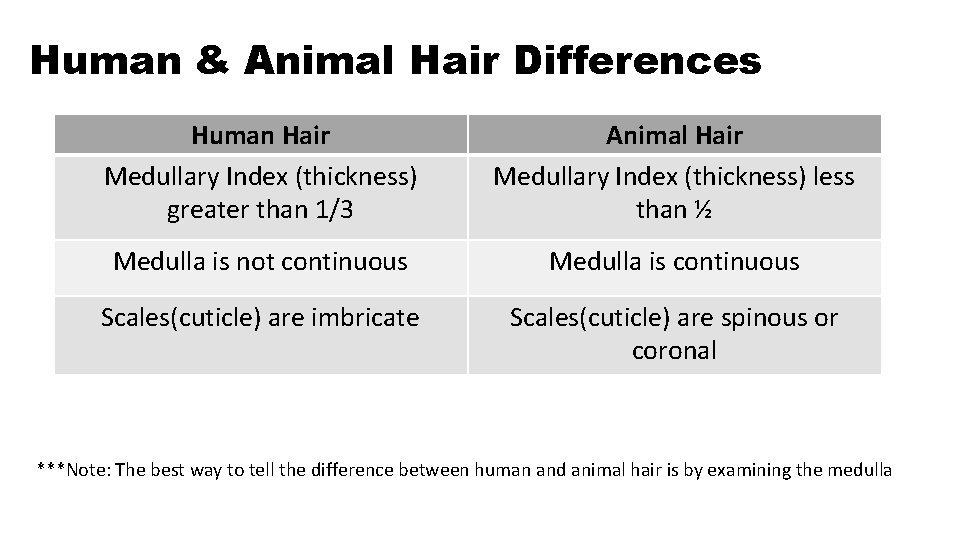 Human & Animal Hair Differences

| Human Hair | Animal Hair |
|---|---|
| Medullary Index (thickness) greater than 1/3 | Medullary Index (thickness) less than ½ |
| Medulla is not continuous | Medulla is continuous |
| Scales(cuticle) are imbricate | Scales(cuticle) are spinous or coronal |

***Note: The best way to tell the difference between human and animal hair is by examining the medulla